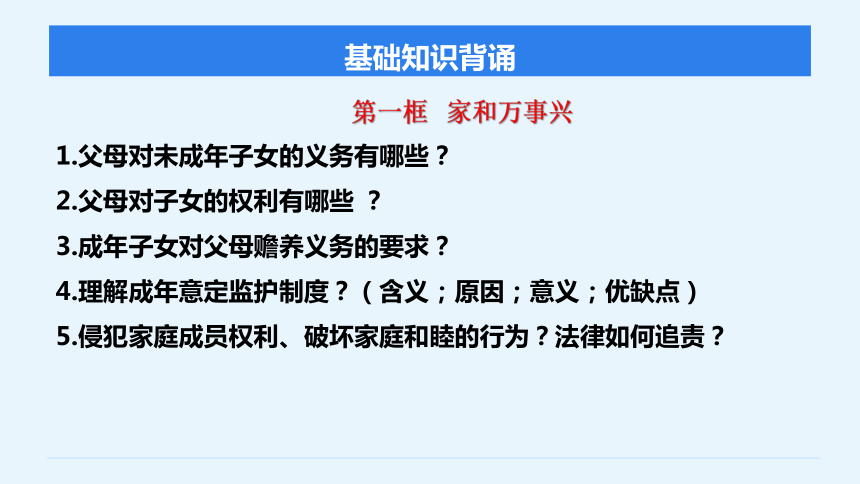 基础知识背诵

第一框 家和万事兴

1.父母对未成年子女的义务有哪些？

2.父母对子女的权利有哪些 ？

3.成年子女对父母赡养义务的要求？

4.理解成年意定监护制度？（含义；原因；意义；优缺点）

5.侵犯家庭成员权利、破坏家庭和睦的行为？法律如何追责？